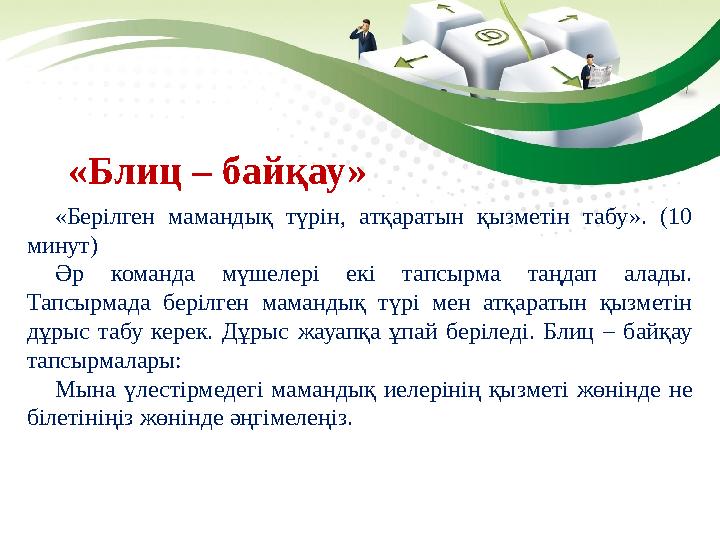 «Блиц – байқау»

«Берілген мамандық түрін, атқаратын қызметін табу». (10 минут)

Әр команда мүшелері екі тапсырма таңдап алады. Тапсырмада берілген мамандық түрі мен атқаратын қызметін дұрыс табу керек. Дұрыс жауапқа ұпай беріледі. Блиц – байқау тапсырмалары:

Мына үлестірмедегі мамандық иелерінің қызметі жөнінде не білетініңіз жөнінде әңгімелеңіз.